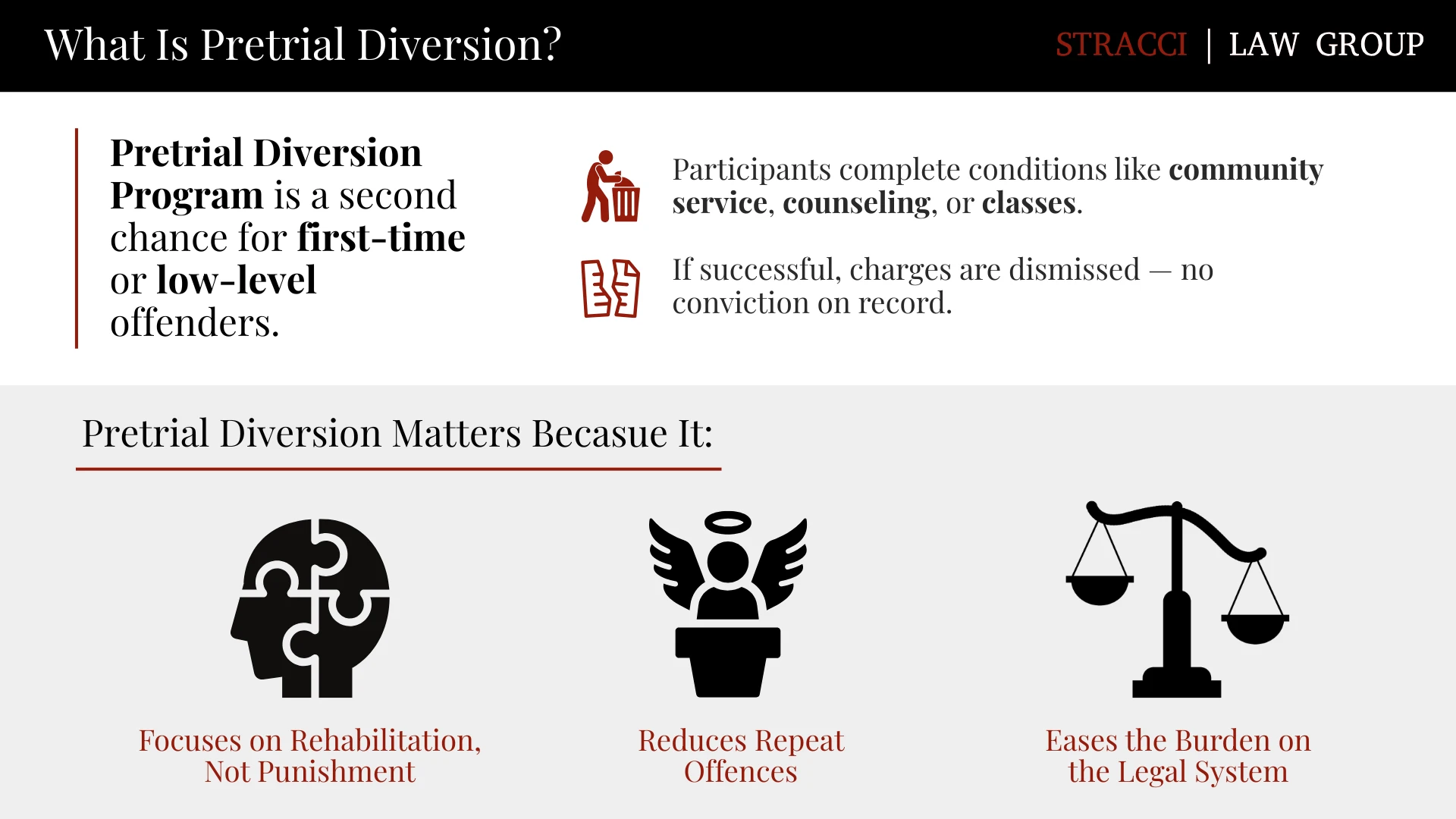 What Is Pretrial Diversion?

STRACCI | LAW GROUP

Pretrial Diversion Program is a second chance for first-time or low-level offenders.

Participants complete conditions like community service, counseling, or classes.

If successful, charges are dismissed — no conviction on record.

Pretrial Diversion Matters Becasue It:

Focuses on Rehabilitation, Not Punishment

Reduces Repeat Offences

Eases the Burden on the Legal System